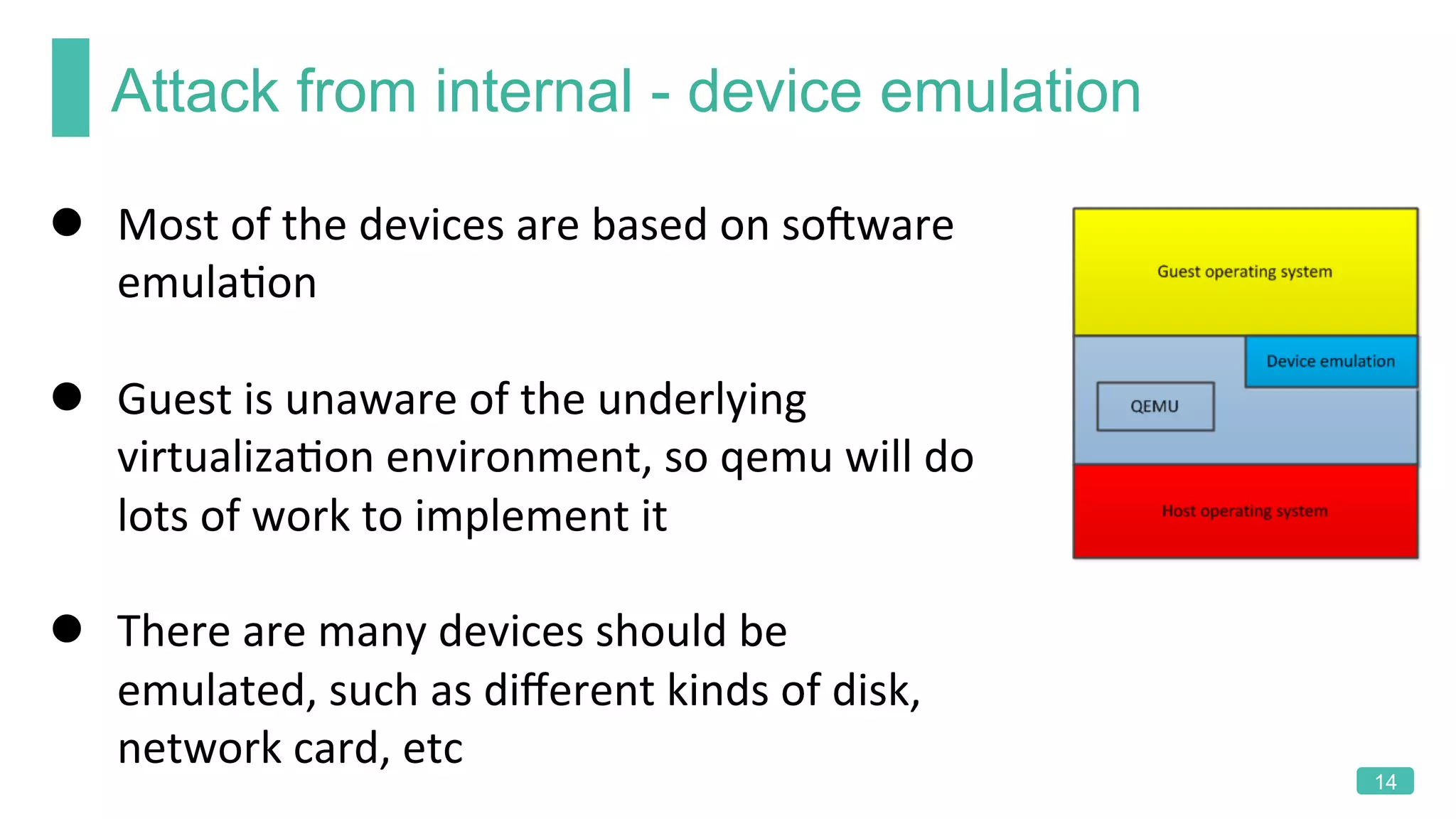 Attack from internal - device emulation

● Most of the devices are based on software emulation

● Guest is unaware of the underlying virtualization environment, so qemu will do lots of work to implement it

● There are many devices should be emulated, such as different kinds of disk, network card, etc

Guest operating system

Device emulation

QEMU

Host operating system

14